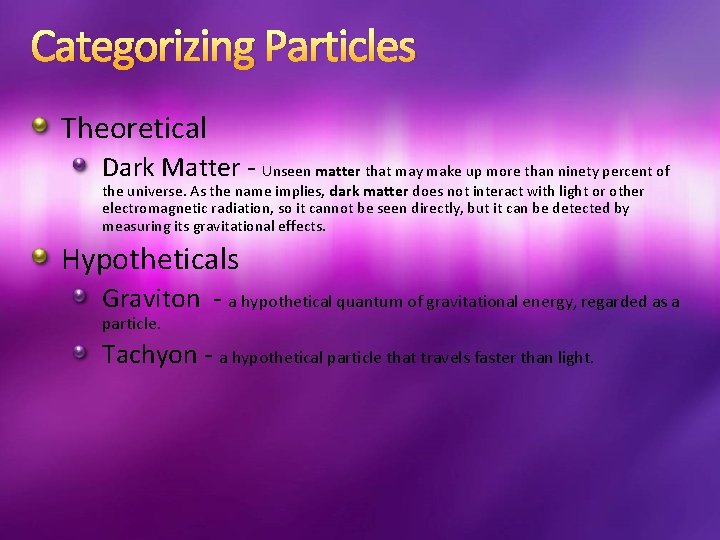 Categorizing Particles

Theoretical

Dark Matter - Unseen matter that may make up more than ninety percent of the universe. As the name implies, dark matter does not interact with light or other electromagnetic radiation, so it cannot be seen directly, but it can be detected by measuring its gravitational effects.

Hypotheticals

Graviton - a hypothetical quantum of gravitational energy, regarded as a particle.

Tachyon - a hypothetical particle that travels faster than light.